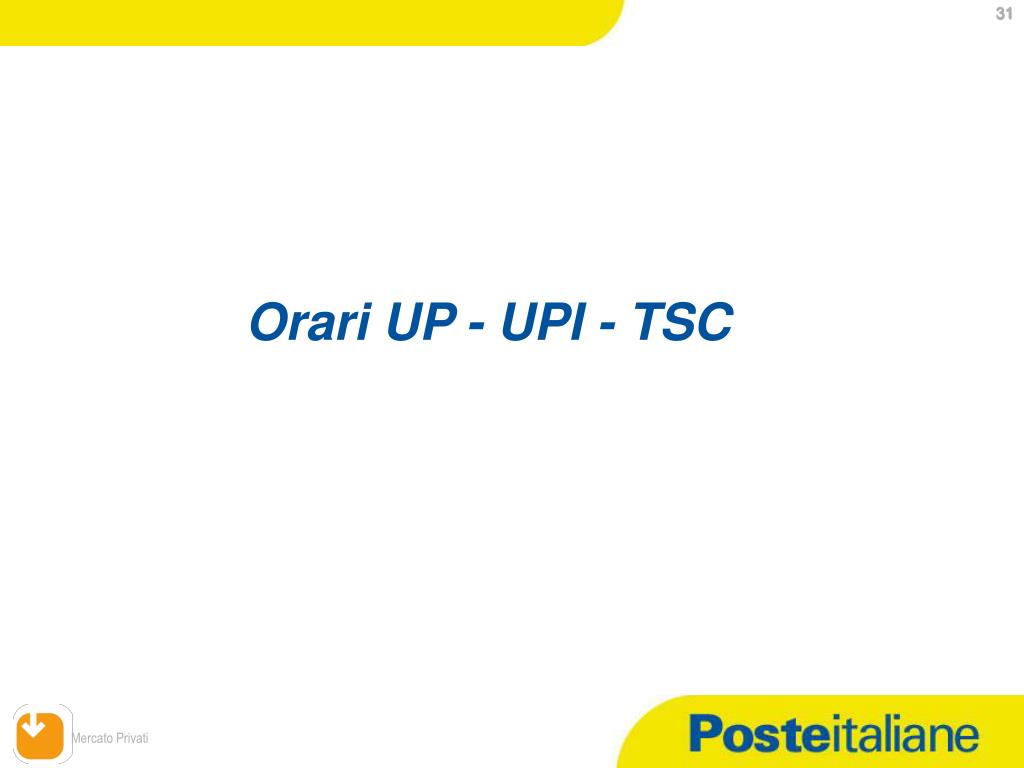 31

Orari UP - UPI - TSC

Mercato Privati

Posteitaliane